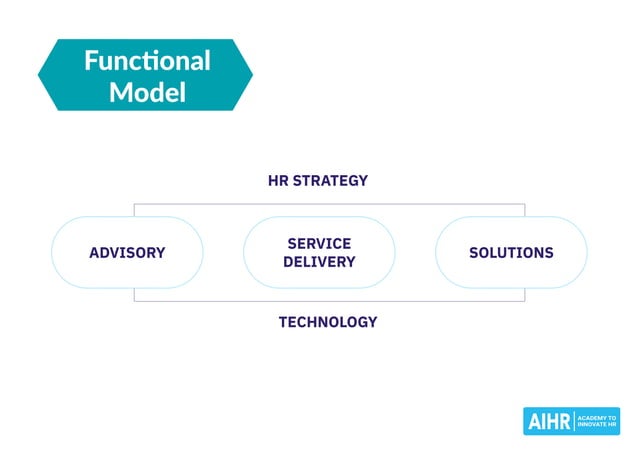 Functional Model

HR STRATEGY

ADVISORY

SERVICE DELIVERY

SOLUTIONS

TECHNOLOGY

AIHR ACADEMY TO INNOVATE HR